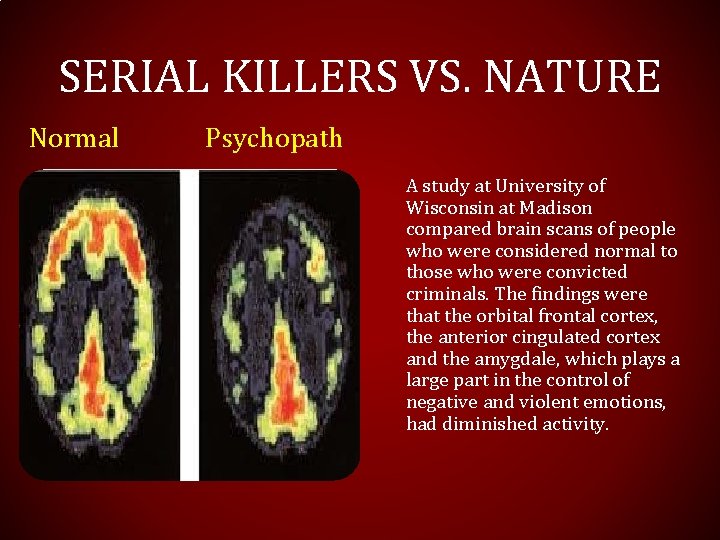 SERIAL KILLERS VS. NATURE

Normal

Psychopath

A study at University of Wisconsin at Madison compared brain scans of people who were considered normal to those who were convicted criminals. The findings were that the orbital frontal cortex, the anterior cingulated cortex and the amygdale, which plays a large part in the control of negative and violent emotions, had diminished activity.